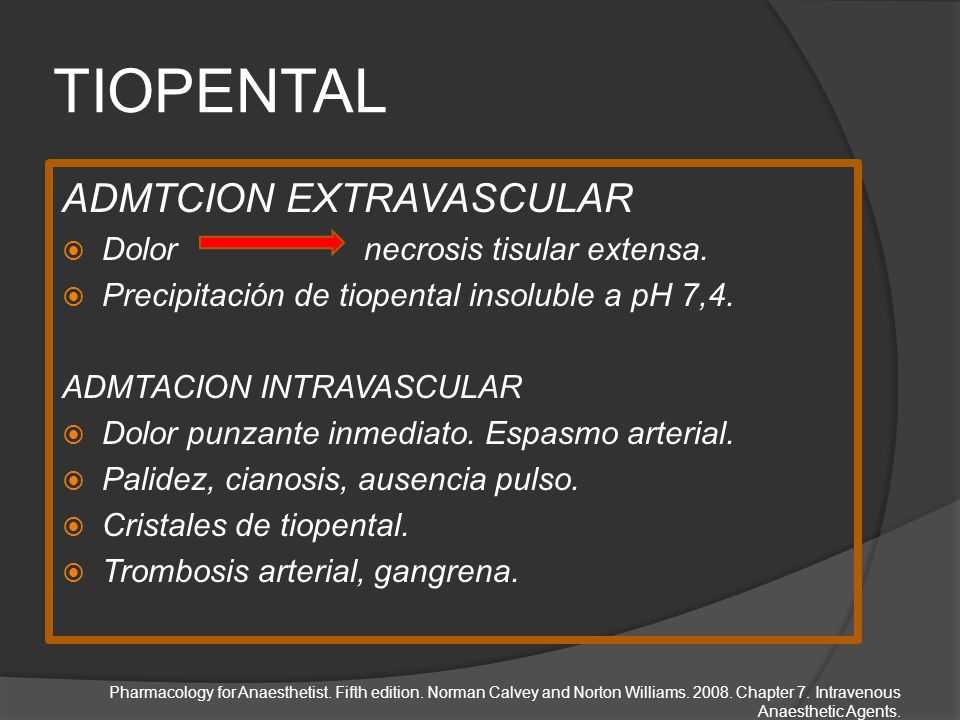 TIOPENTAL

ADMTCION EXTRAVASCULAR

Dolor necrosis tisular extensa.

Precipitación de tiopental insoluble a pH 7,4.

ADMTACION INTRAVASCULAR

Dolor punzante inmediato. Espasmo arterial.

Palidez, cianosis, ausencia pulso.

Cristales de tiopental.

Trombosis arterial, gangrena.

Pharmacology for Anaesthetist. Fifth edition. Norman Calvey and Norton Williams. 2008. Chapter 7. Intravenous Anaesthetic Agents.